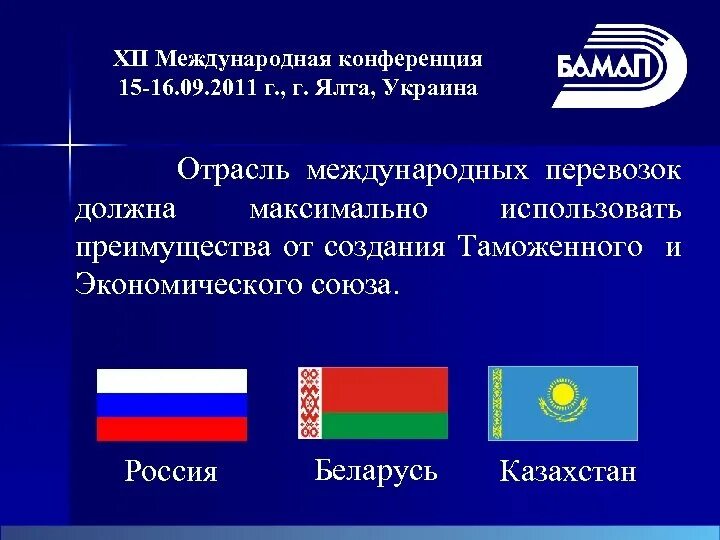 XII Международная конференция
15-16.09.2011 г., г. Ялта, Украина

БАМАП

Отрасль международных перевозок должна максимально использовать преимущества от создания Таможенного и Экономического союза.

Россия

Беларусь

Казахстан